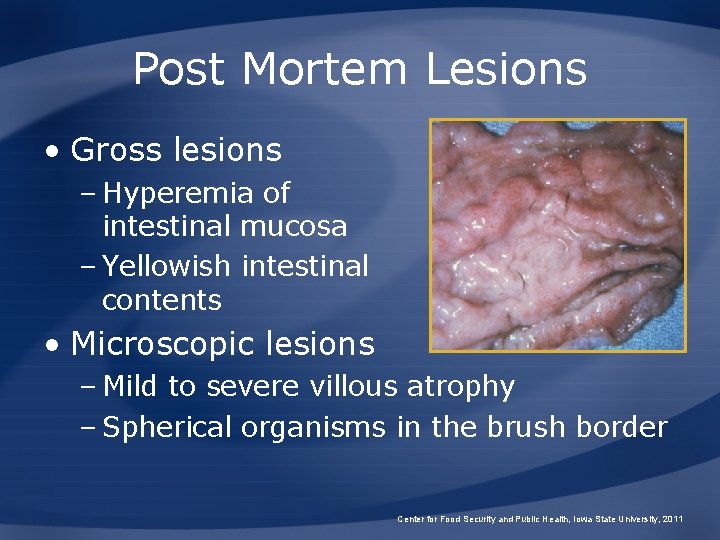 Post Mortem Lesions

• Gross lesions
– Hyperemia of intestinal mucosa
– Yellowish intestinal contents
• Microscopic lesions
– Mild to severe villous atrophy
– Spherical organisms in the brush border

Center for Food Security and Public Health, Iowa State University, 2011